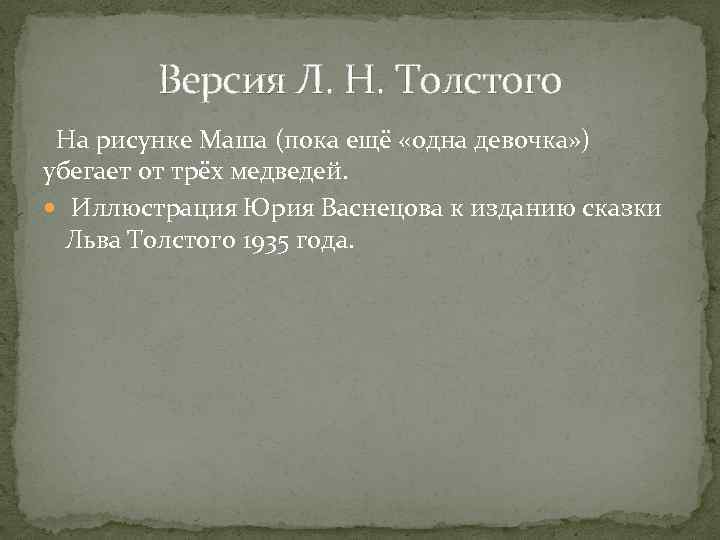 Версия Л. Н. Толстого

На рисунке Маша (пока ещё «одна девочка») убегает от трёх медведей.

Иллюстрация Юрия Васнецова к изданию сказки Льва Толстого 1935 года.